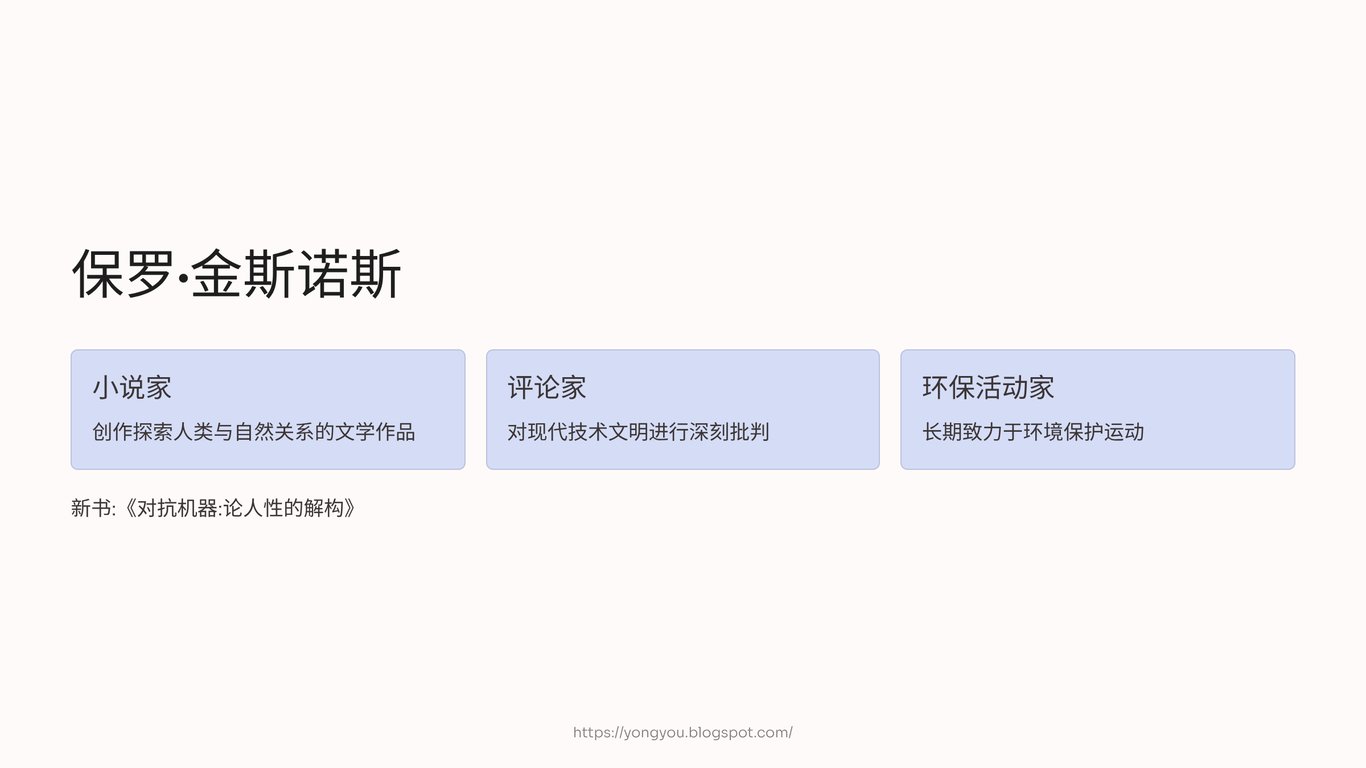 保罗·金斯诺斯

小说家

创作探索人类与自然关系的文学作品

评论家

对现代技术文明进行深刻批判

环保活动家

长期致力于环境保护运动

新书:《对抗机器:论人性的解构》

https://yongyou.blogspot.com/